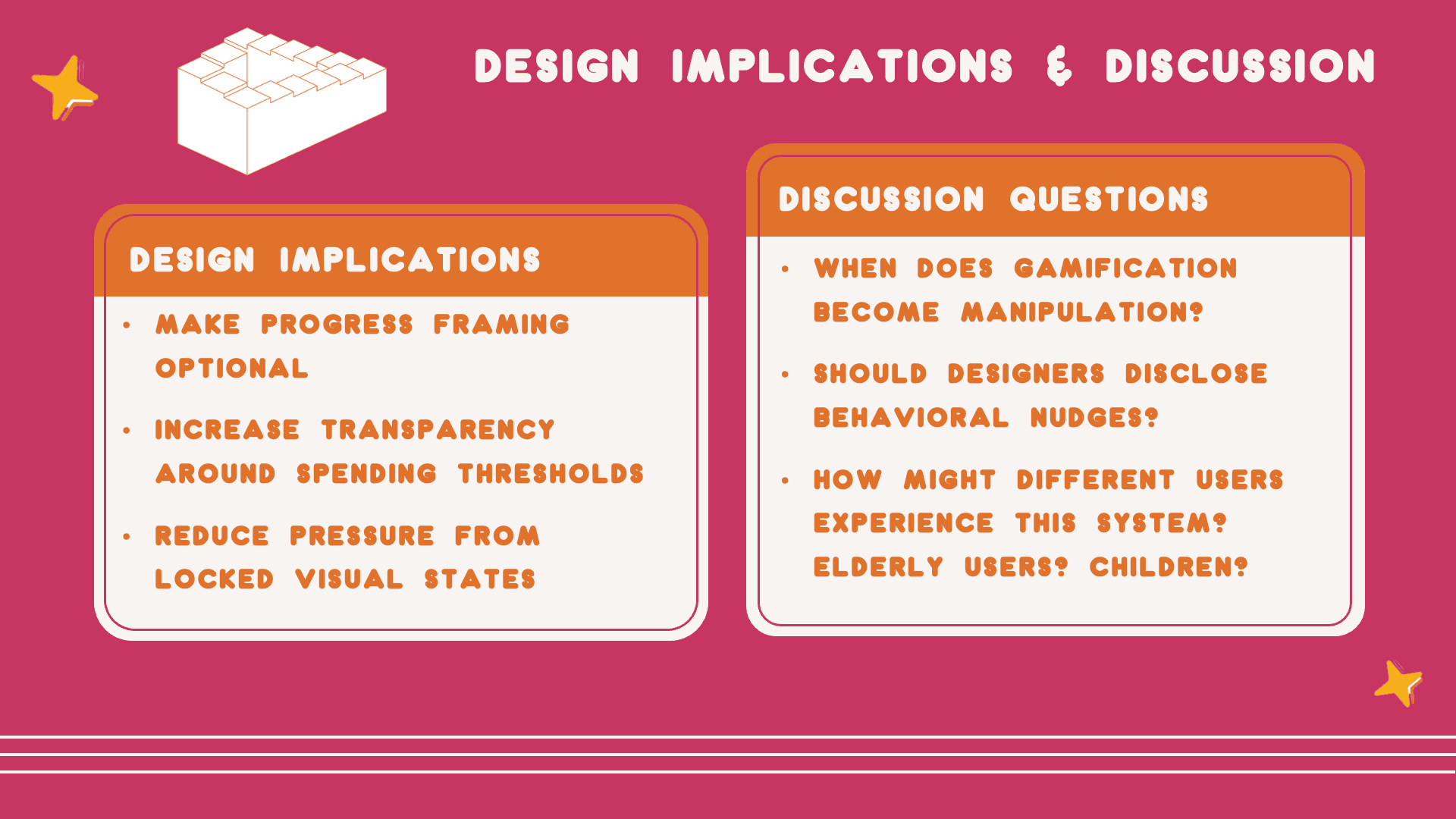 DESIGN IMPLICATIONS & DISCUSSION

DESIGN IMPLICATIONS

• MAKE PROGRESS FRAMING OPTIONAL

• INCREASE TRANSPARENCY AROUND SPENDING THRESHOLDS

• REDUCE PRESSURE FROM LOCKED VISUAL STATES

DISCUSSION QUESTIONS

• WHEN DOES GAMIFICATION BECOME MANIPULATION?

• SHOULD DESIGNERS DISCLOSE BEHAVIORAL NUDGES?

• HOW MIGHT DIFFERENT USERS EXPERIENCE THIS SYSTEM? ELDERLY USERS? CHILDREN?